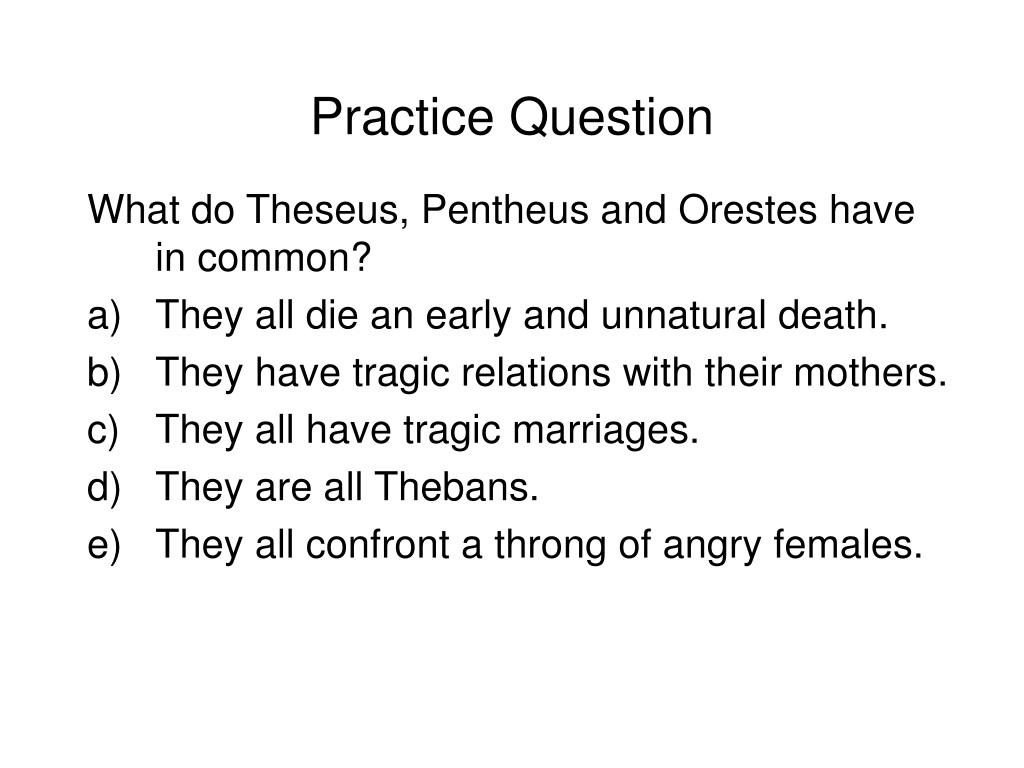 Practice Question

What do Theseus, Pentheus and Orestes have in common?

a) They all die an early and unnatural death.

b) They have tragic relations with their mothers.

c) They all have tragic marriages.

d) They are all Thebans.

e) They all confront a throng of angry females.